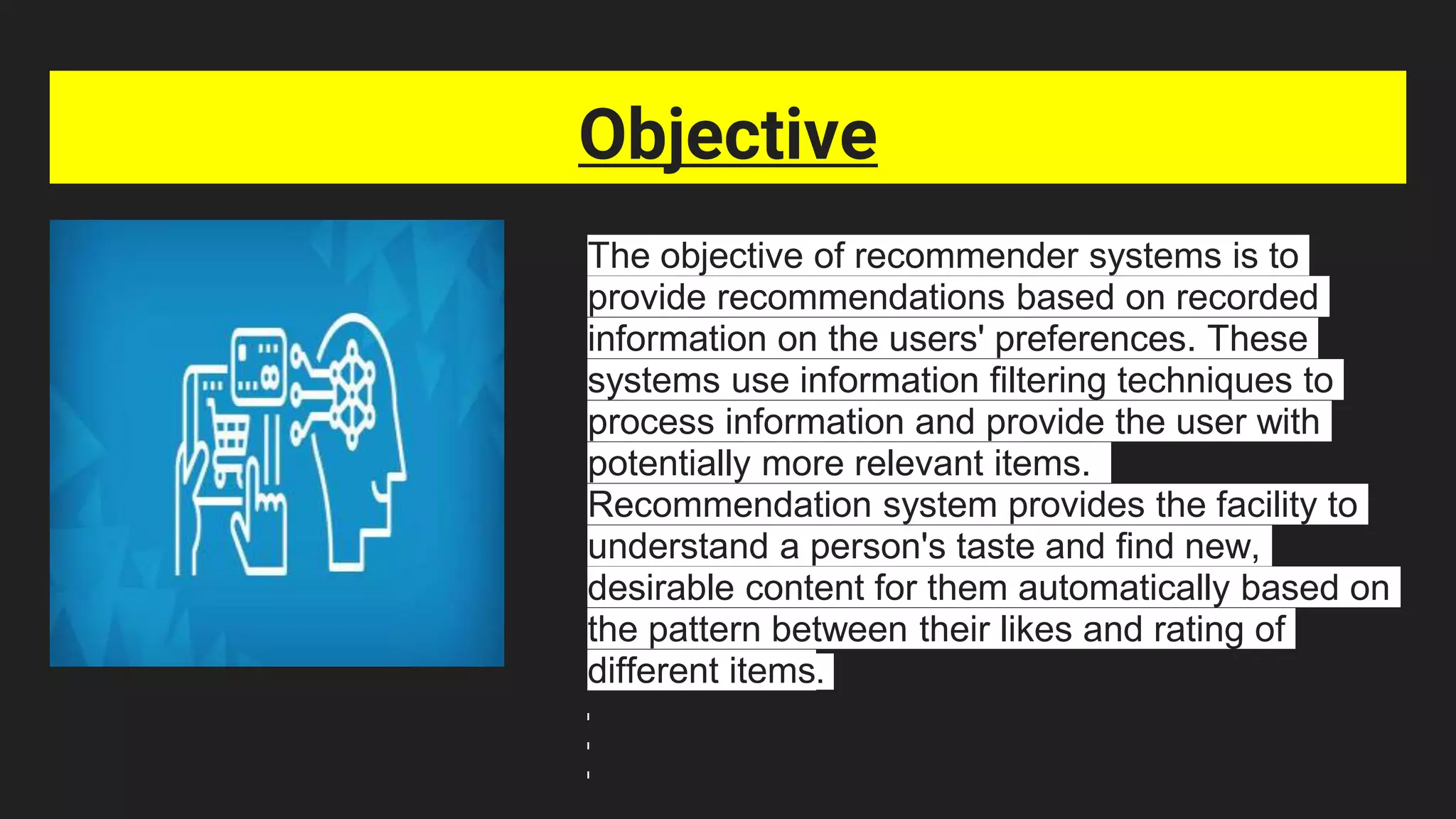 Objective

The objective of recommender systems is to provide recommendations based on recorded information on the users' preferences. These systems use information filtering techniques to process information and provide the user with potentially more relevant items.
Recommendation system provides the facility to understand a person's taste and find new, desirable content for them automatically based on the pattern between their likes and rating of different items.